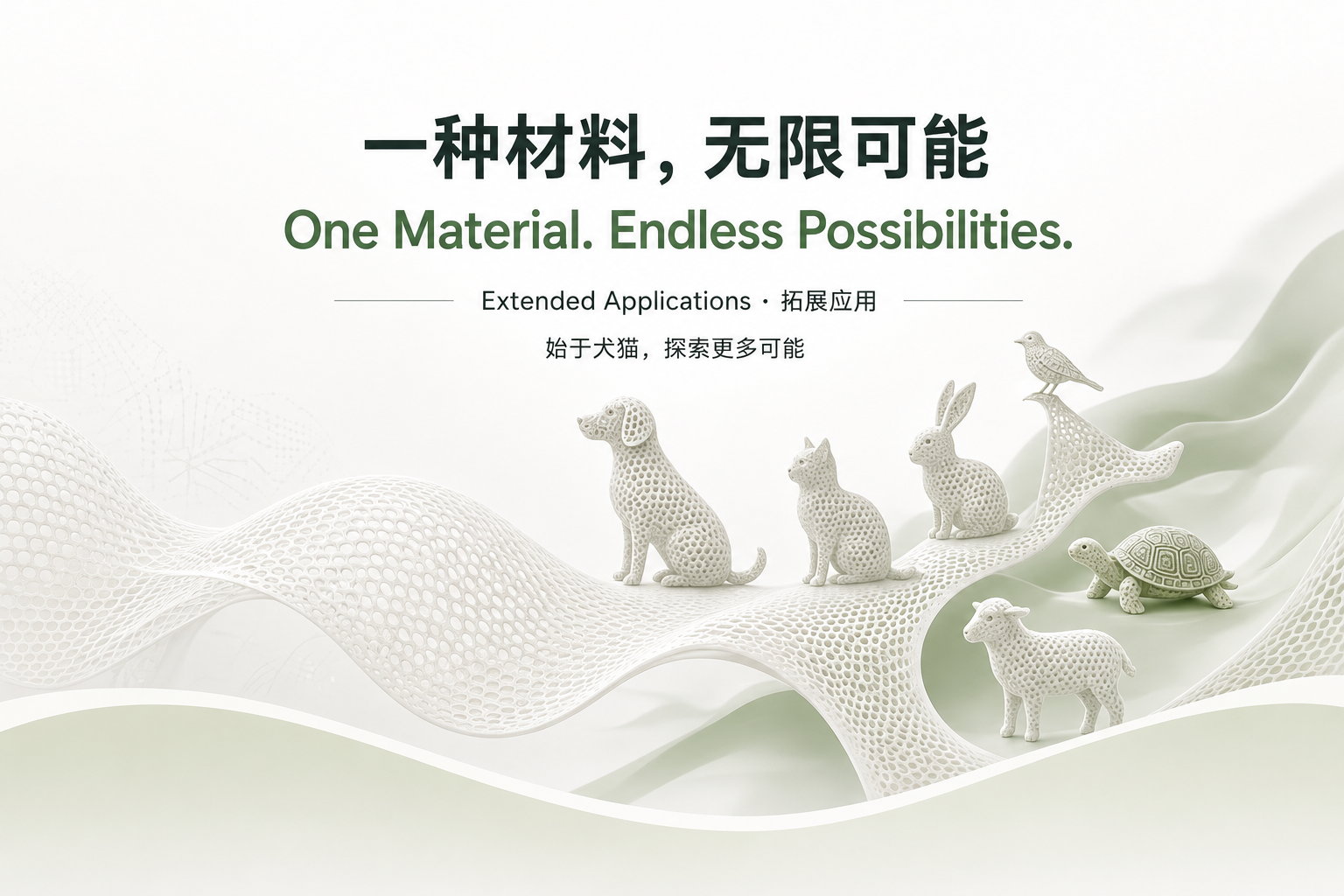 一种材料，无限可能

One Material. Endless Possibilities.

Extended Applications · 拓展应用

始于犬猫，探索更多可能